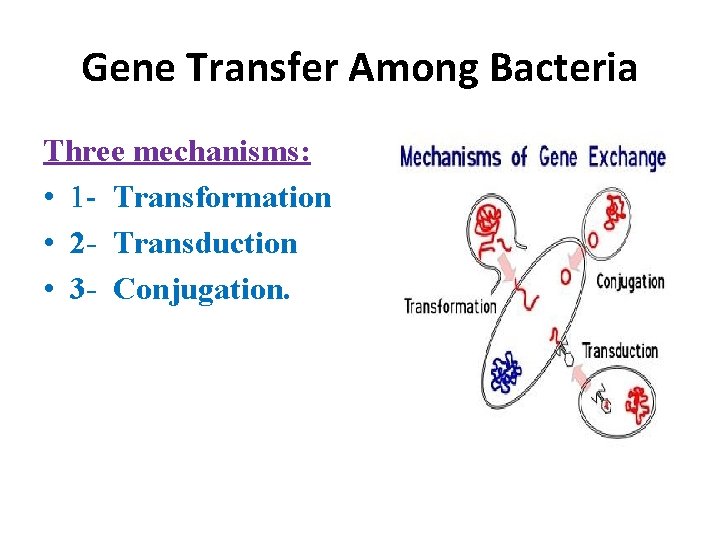 Gene Transfer Among Bacteria

Three mechanisms:

• 1- Transformation
• 2- Transduction
• 3- Conjugation.

Mechanisms of Gene Exchange

Conjugation

Transformation

Transduction